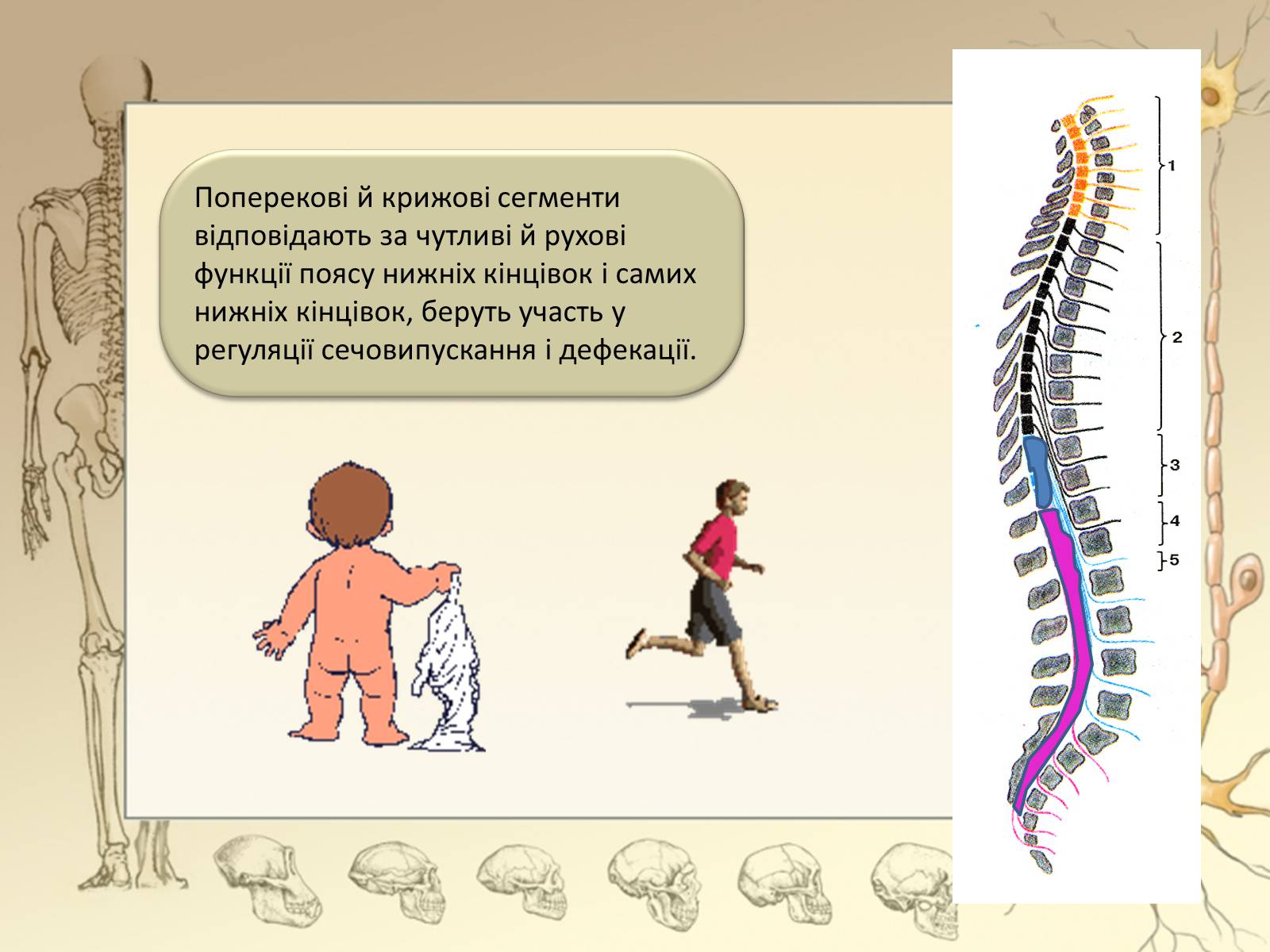 Поперекові й крижові сегменти відповідають за чутливі й рухові функції поясу нижніх кінцівок і самих нижніх кінцівок, беруть участь у регуляції сечовипускання і дефекації.

1
2
3
4
5